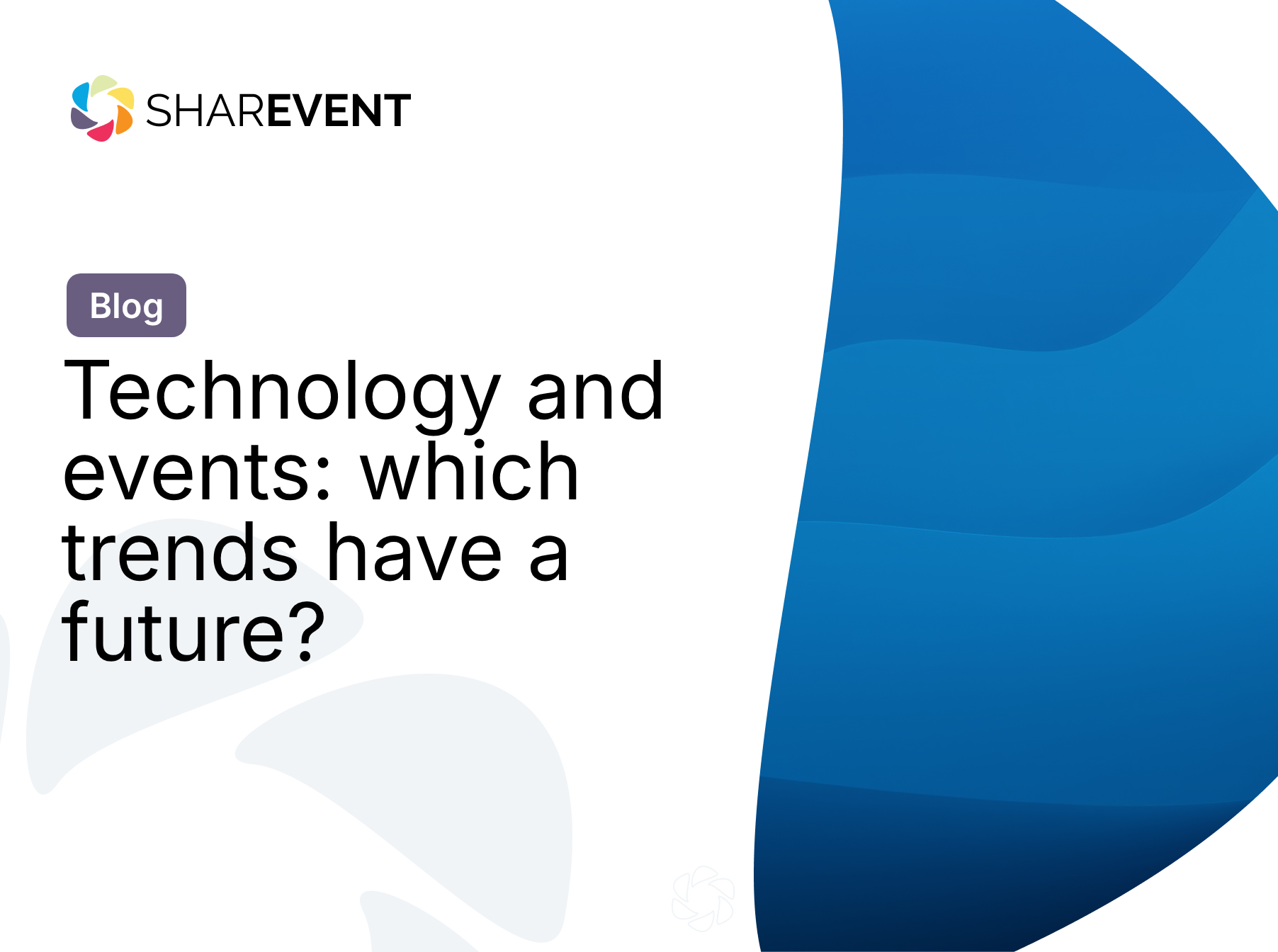 SHAREVENT

Blog

Technology and events: which trends have a future?